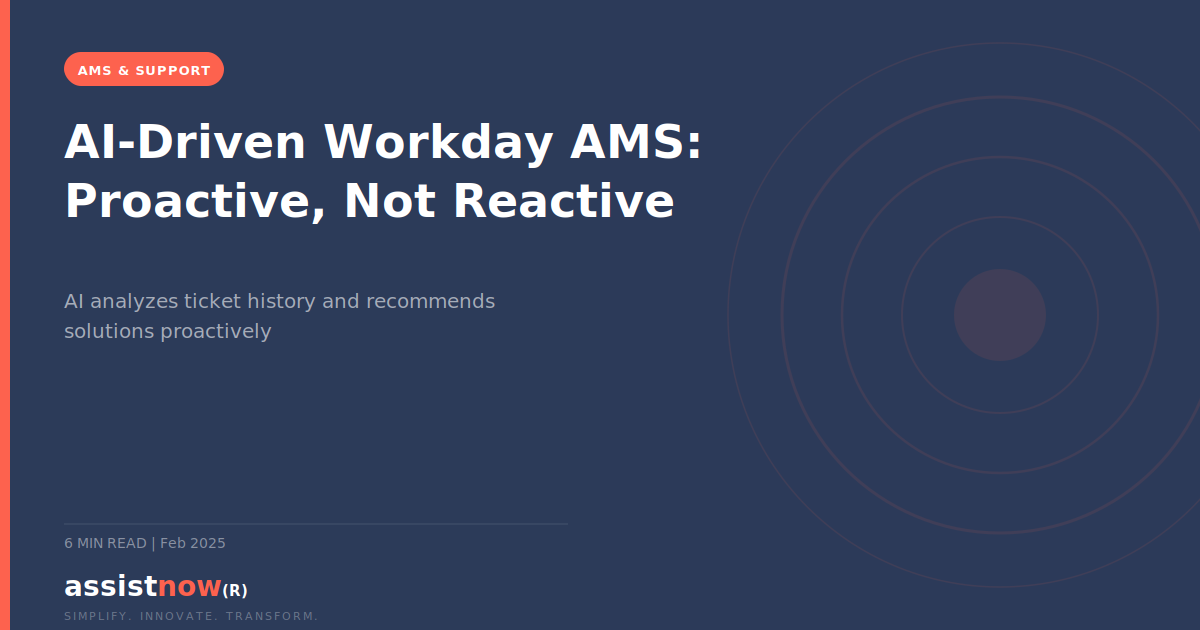 AMS & SUPPORT

AI-Driven Workday AMS: Proactive, Not Reactive

AI analyzes ticket history and recommends solutions proactively

6 MIN READ | Feb 2025

assistnow(R)

SIMPLIFY. INNOVATE. TRANSFORM.